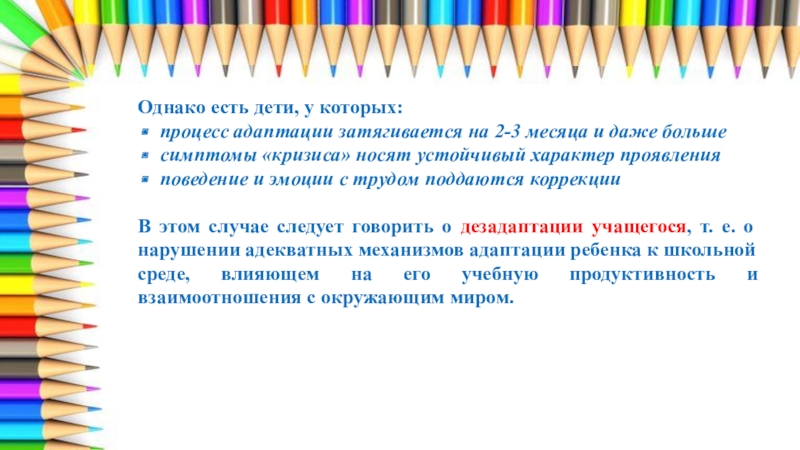 Однако есть дети, у которых:
- процесс адаптации затягивается на 2-3 месяца и даже больше
- симптомы «кризиса» носят устойчивый характер проявления
- поведение и эмоции с трудом поддаются коррекции

В этом случае следует говорить о дезадаптации учащегося, т. е. о нарушении адекватных механизмов адаптации ребенка к школьной среде, влияющем на его учебную продуктивность и взаимоотношения с окружающим миром.